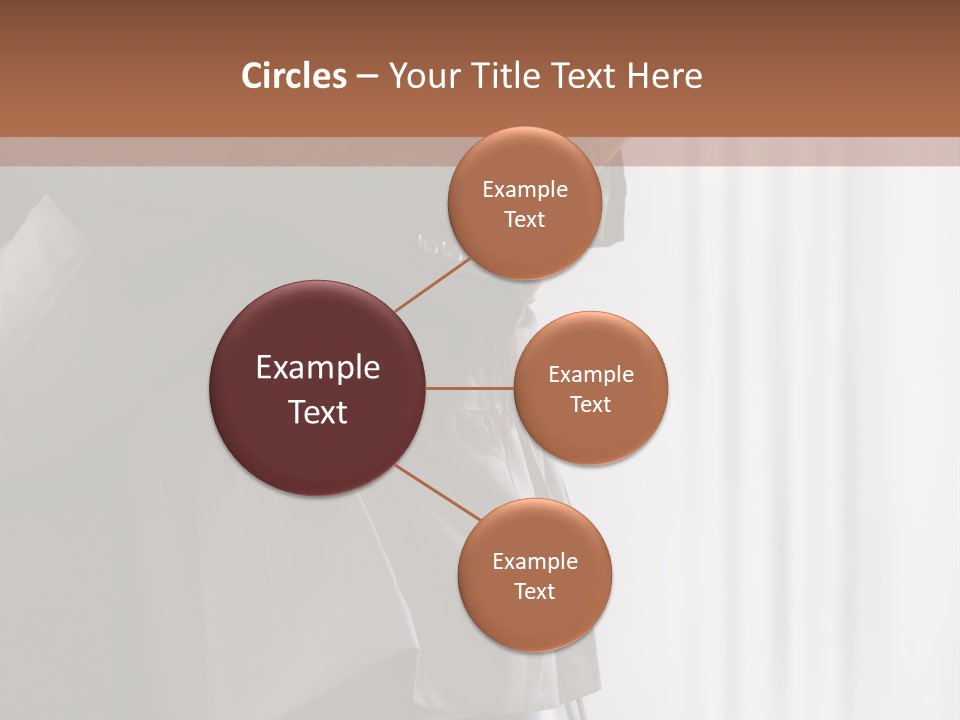 Circles – Your Title Text Here

Example Text

Example Text

Example Text

Example Text